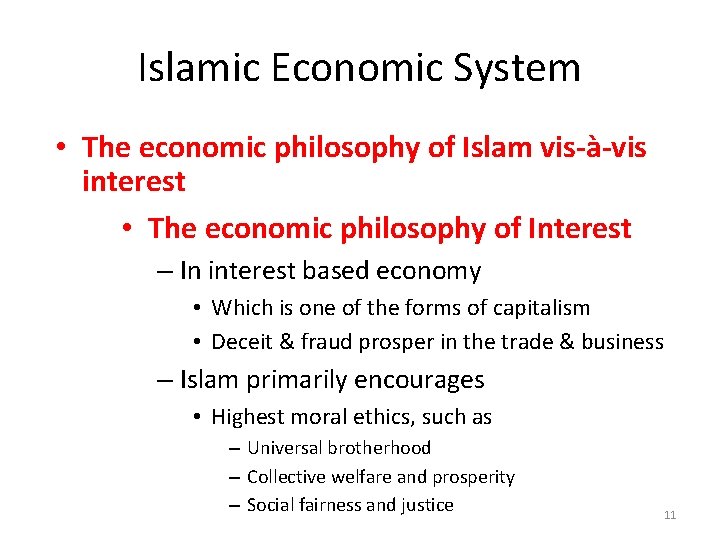 Islamic Economic System

• The economic philosophy of Islam vis-à-vis interest

• The economic philosophy of Interest

– In interest based economy

• Which is one of the forms of capitalism

• Deceit & fraud prosper in the trade & business

– Islam primarily encourages

• Highest moral ethics, such as

– Universal brotherhood

– Collective welfare and prosperity

– Social fairness and justice

11